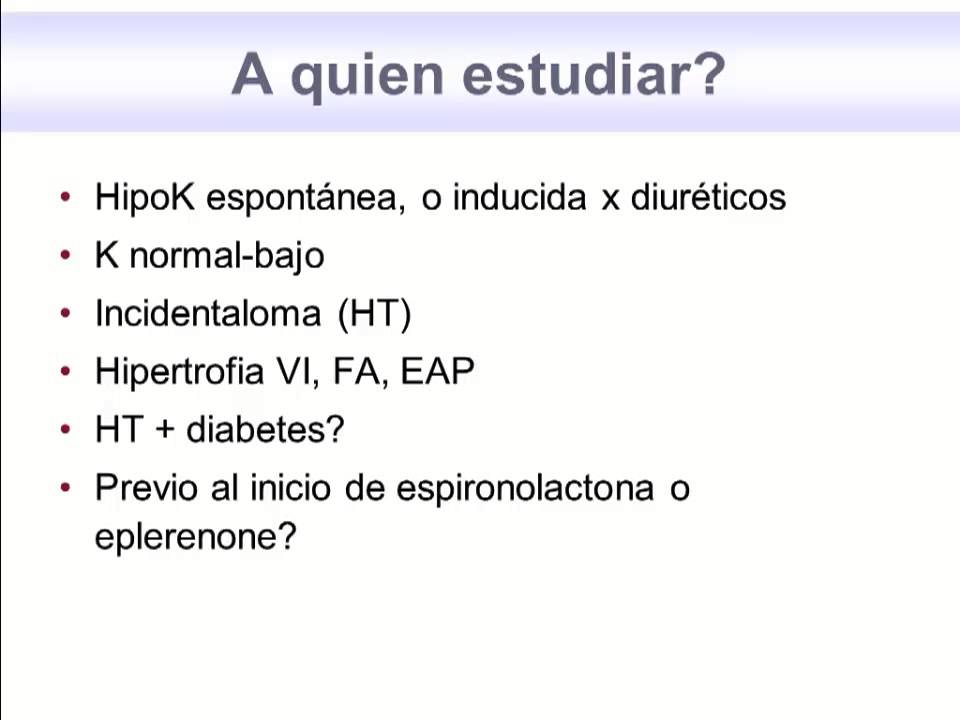 A quien estudiar?

• HipoK espontánea, o inducida x diuréticos
• K normal-bajo
• Incidentaloma (HT)
• Hipertrofia VI, FA, EAP
• HT + diabetes?
• Previo al inicio de espironolactona o eplerenone?